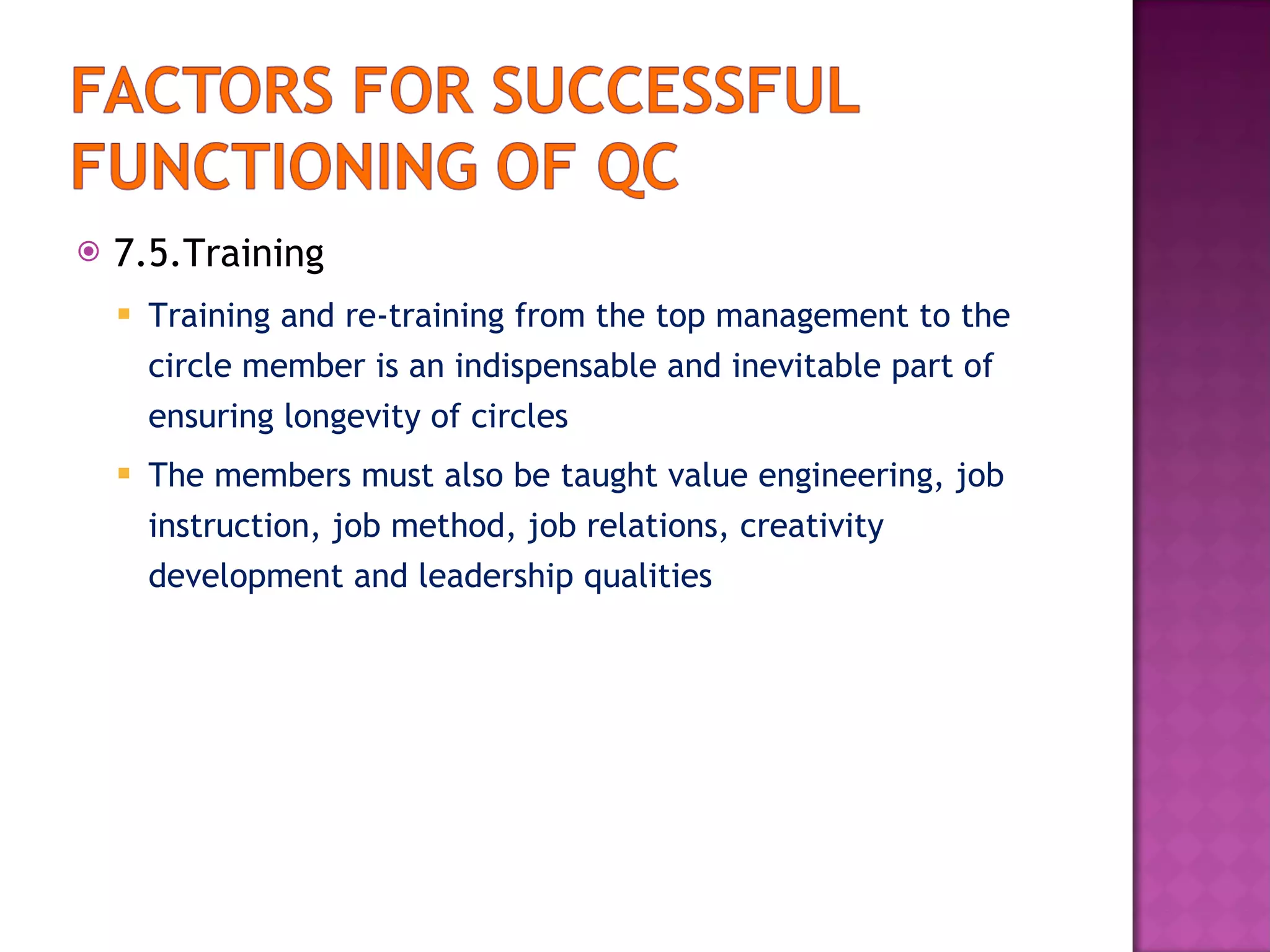 FACTORS FOR SUCCESSFUL FUNCTIONING OF QC

7.5.Training

Training and re-training from the top management to the circle member is an indispensable and inevitable part of ensuring longevity of circles

The members must also be taught value engineering, job instruction, job method, job relations, creativity development and leadership qualities